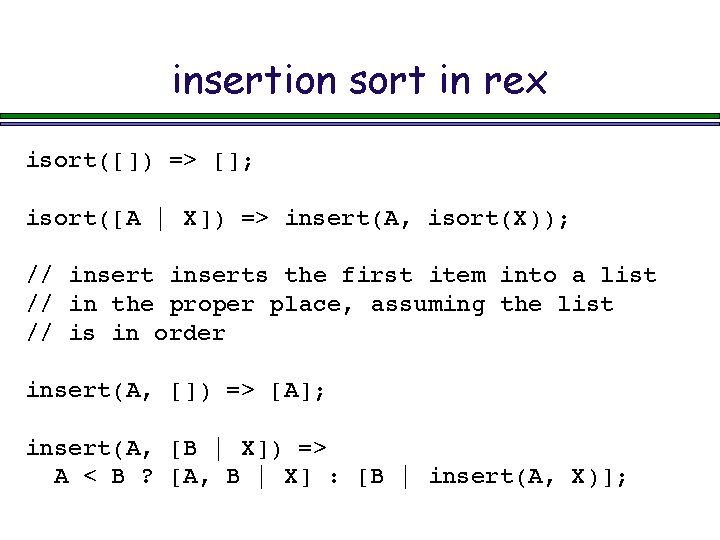 insertion sort in rex

isort([]) => [];

isort([A | X]) => insert(A, isort(X));

// insert inserts the first item into a list
// in the proper place, assuming the list
// is in order

insert(A, []) => [A];

insert(A, [B | X]) =>
  A < B ? [A, B | X] : [B | insert(A, X)];